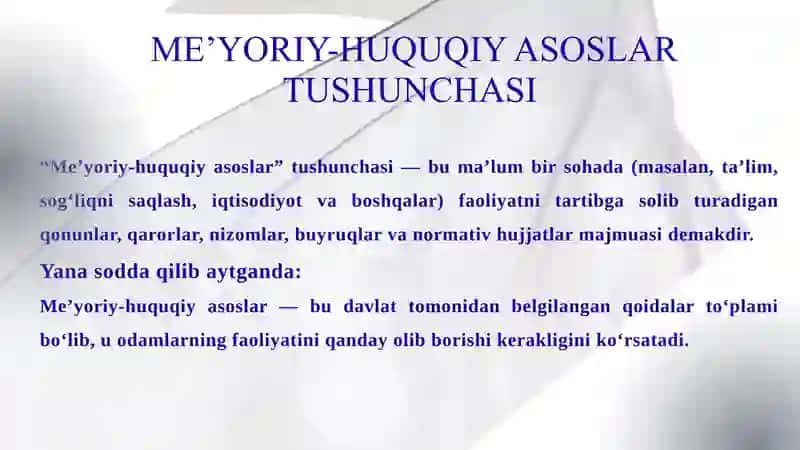 ME’YORIY-HUQUQIY ASOSLAR TUSHUNCHASI

“Me’yoriy-huquqiy asoslar” tushunchasi — bu ma’lum bir sohada (masalan, ta’lim, sog‘liqni saqlash, iqtisodiyot va boshqalar) faoliyatni tartibga solib turadigan qonunlar, qarorlar, nizomlar, buyruqlar va normativ hujjatlar majmuasi demakdir.

Yana sodda qilib aytganda:

Me’yoriy-huquqiy asoslar — bu davlat tomonidan belgilangan qoidalar to‘plami bo‘lib, u odamlarning faoliyatini qanday olib borishi kerakligini ko‘rsatadi.